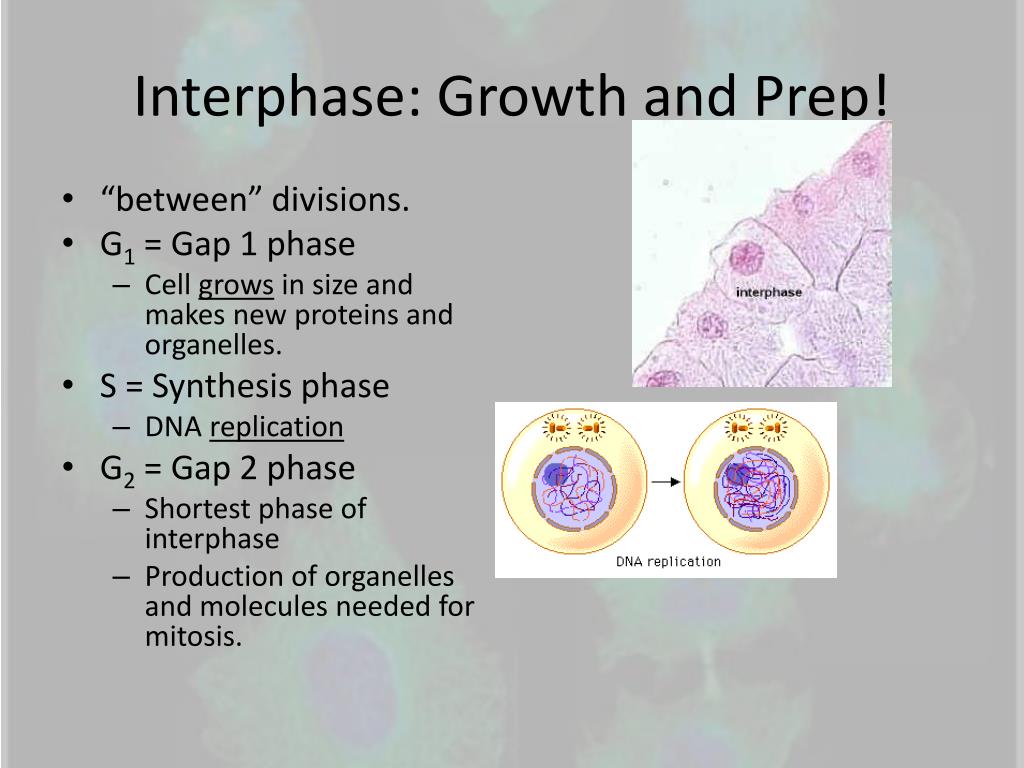 Interphase: Growth and Prep!

• “between” divisions.
• $G_1$ = Gap 1 phase
  – Cell grows in size and makes new proteins and organelles.
• S = Synthesis phase
  – DNA replication
• $G_2$ = Gap 2 phase
  – Shortest phase of interphase
  – Production of organelles and molecules needed for mitosis.

interphase

DNA replication